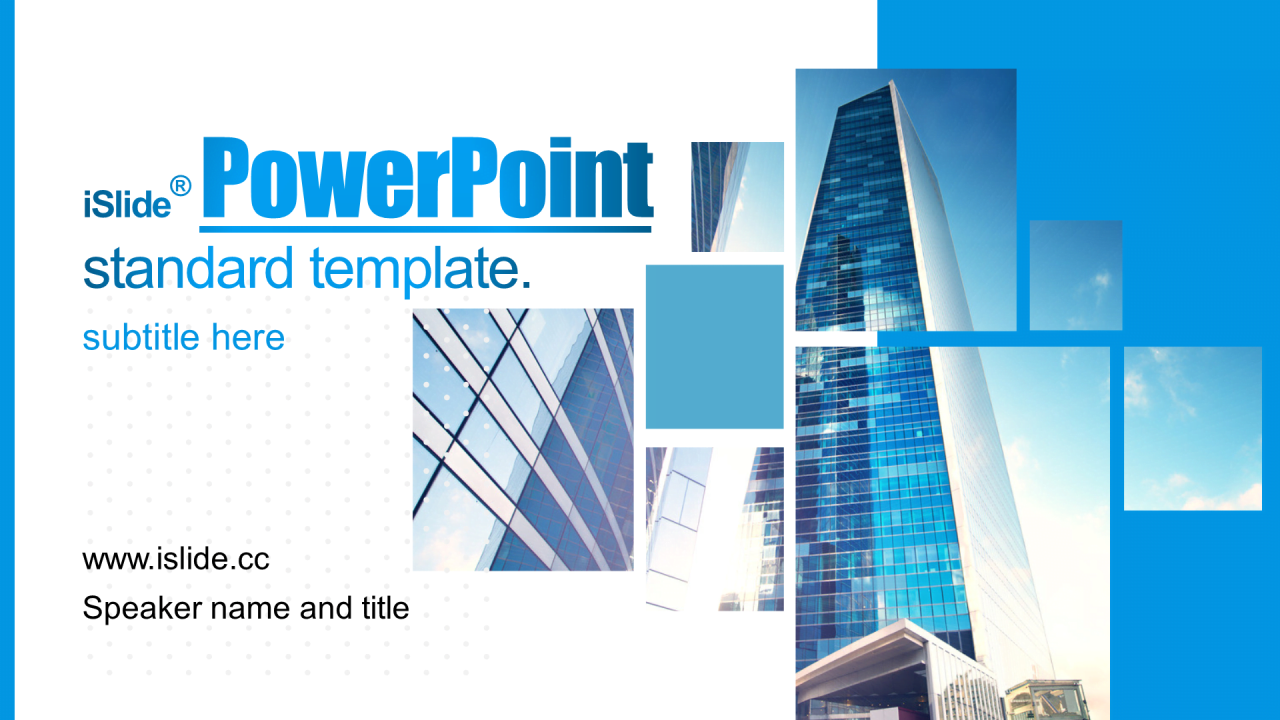 iSlide® PowerPoint

standard template.

subtitle here

www.islide.cc

Speaker name and title